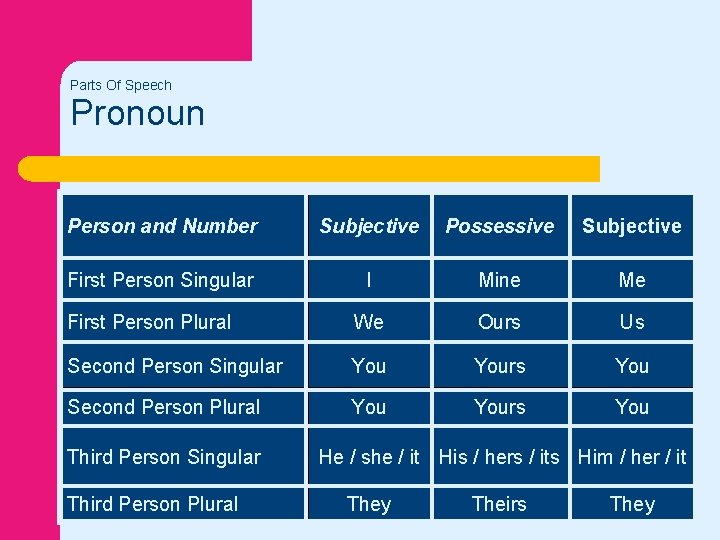 Parts Of Speech
Pronoun

| Person and Number | Subjective | Possessive | Subjective |
|---|---|---|---|
| First Person Singular | I | Mine | Me |
| First Person Plural | We | Ours | Us |
| Second Person Singular | You | Yours | You |
| Second Person Plural | You | Yours | You |
| Third Person Singular | He / she / it | His / hers / its | Him / her / it |
| Third Person Plural | They | Theirs | They |